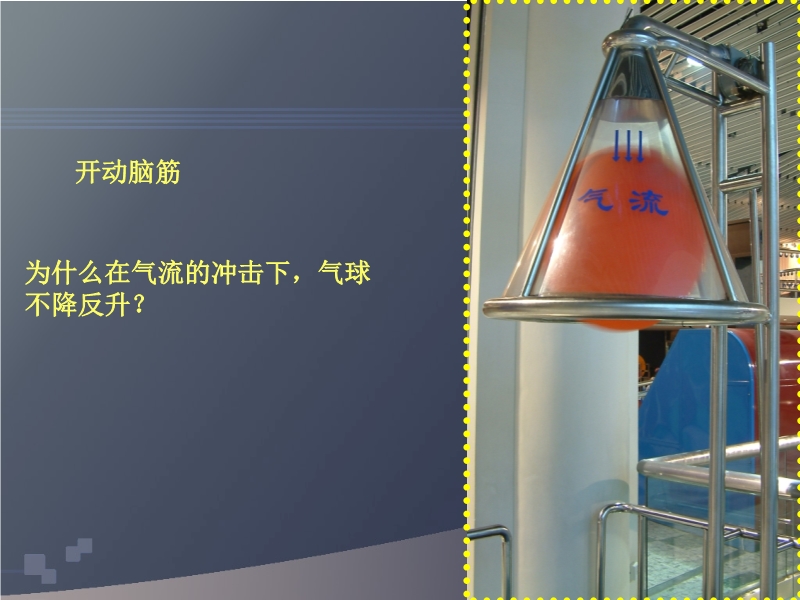 开动脑筋

为什么在气流的冲击下，气球不降反升？

气流